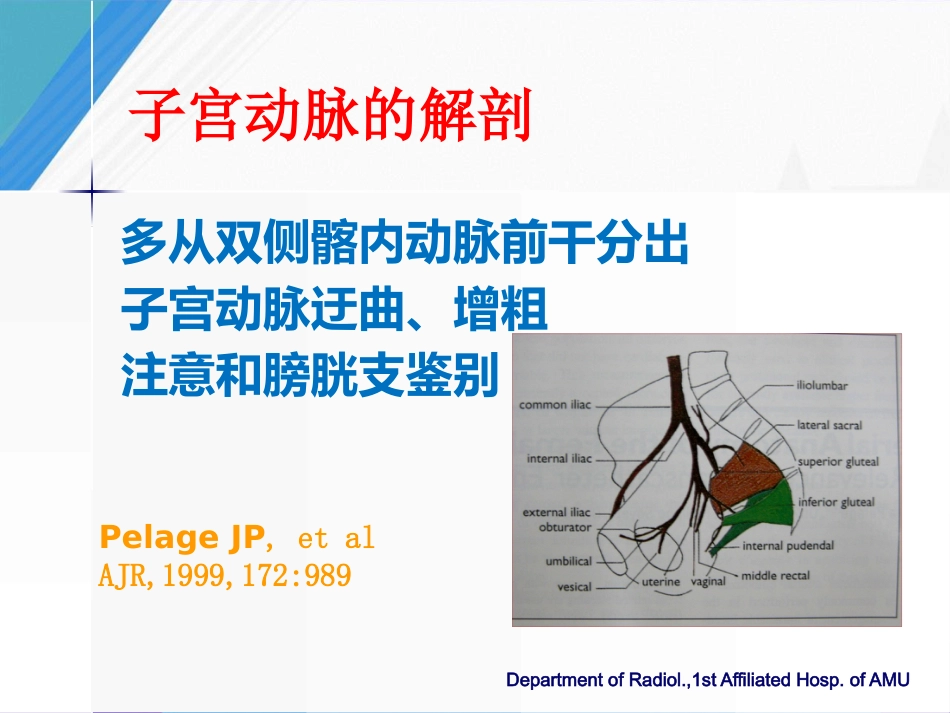 子宫动脉的解剖

多从双侧髂内动脉前干分出
子宫动脉迂曲、增粗
注意和膀胱支鉴别

Pelage JP, et al
AJR, 1999, 172:989

common iliac
internal iliac
external iliac
obturator
umbilical
vesical
uterine
vaginal
iliolumbar
lateral sacral
superior gluteal
inferior gluteal
internal pudendal
middle rectal

Department of Radiol.,1st Affiliated Hosp. of AMU